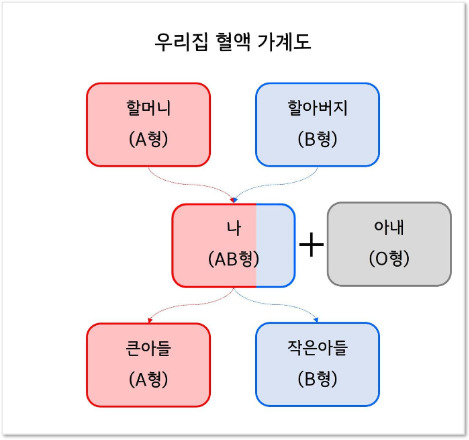 우리집 혈액 가계도

할머니
(A형)

할아버지
(B형)

나
(AB형)

+

아내
(O형)

큰아들
(A형)

작은아들
(B형)